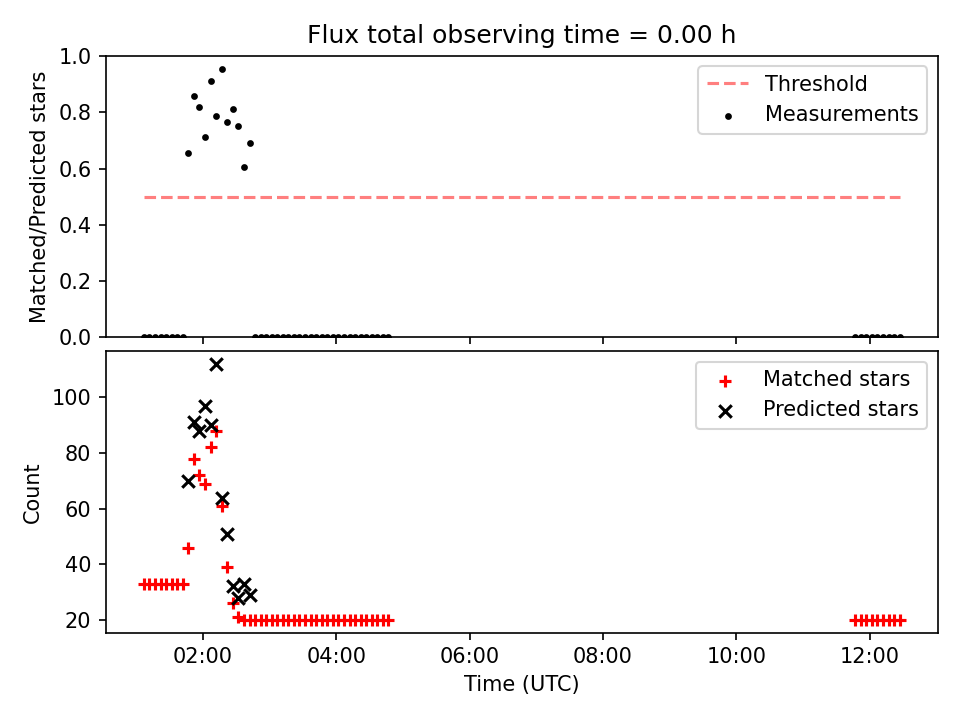 Flux total observing time = 0.00 h

Matched/Predicted stars

1.0
0.8
0.6
0.4
0.2
0.0

Threshold
Measurements

Count

100
80
60
40
20

Matched stars
Predicted stars

02:00
04:00
06:00
08:00
10:00
12:00

Time (UTC)